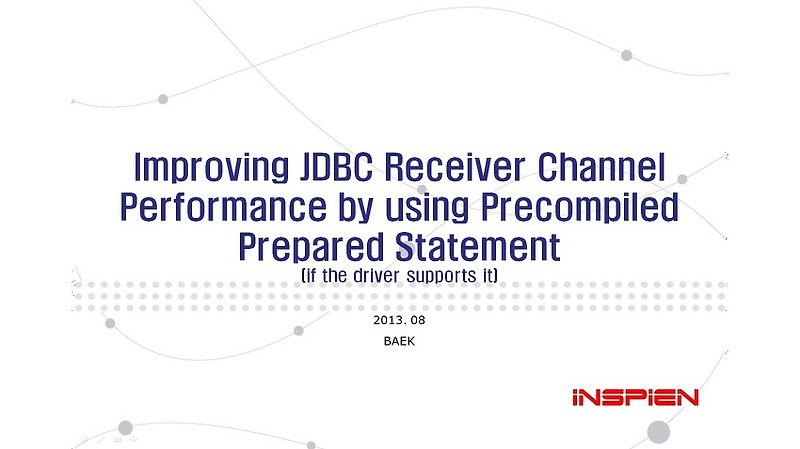 Improving JDBC Receiver Channel Performance by using Precompiled Prepared Statement
(if the driver supports it)

2013. 08

BAEK

iNSPiEN